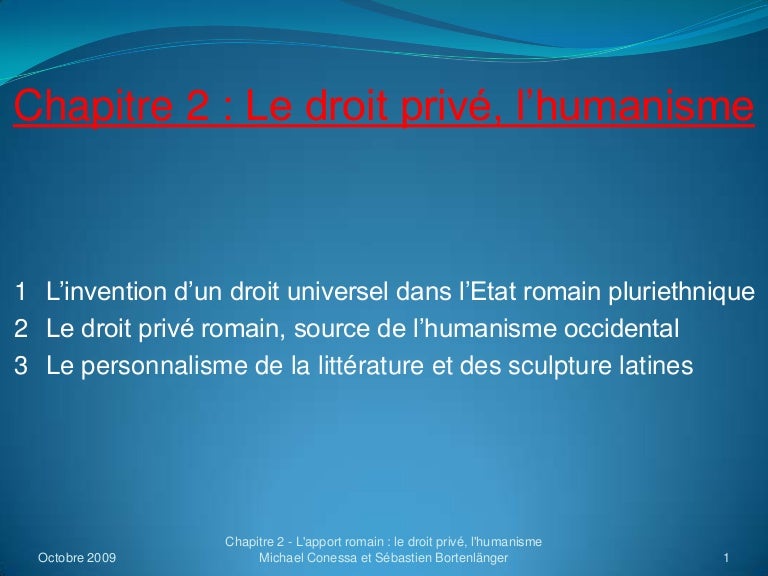 Chapitre 2 : Le droit privé, l’humanisme

1 L’invention d’un droit universel dans l’Etat romain pluriethnique
2 Le droit privé romain, source de l’humanisme occidental
3 Le personnalisme de la littérature et des sculpture latines

Octobre 2009

Chapitre 2 - L'apport romain : le droit privé, l'humanisme
Michael Conessa et Sébastien Bortenlänger

1